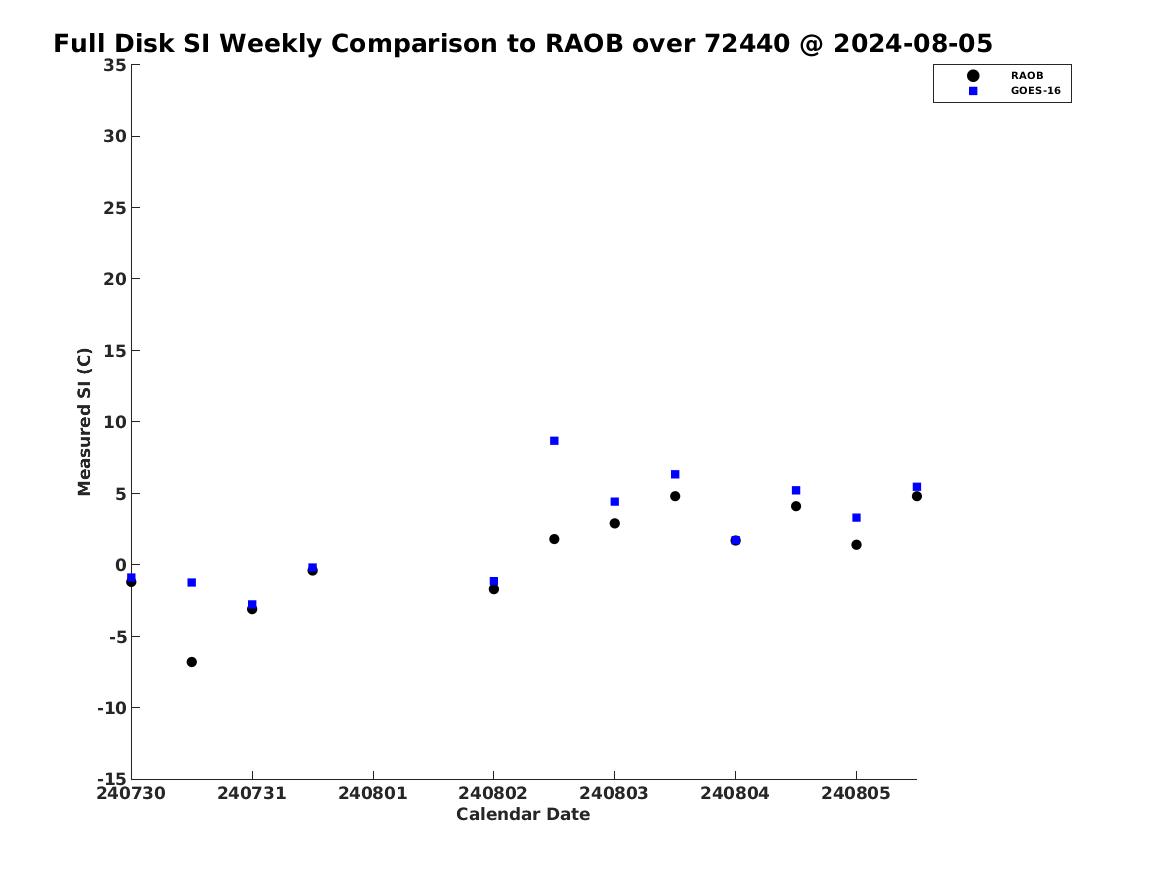 Full Disk SI Weekly Comparison to RAOB over 72440 @ 2024-08-05

RAOB
GOES-16

Measured SI (C)

35
30
25
20
15
10
5
0
-5
-10
-15

240730 240731 240801 240802 240803 240804 240805

Calendar Date